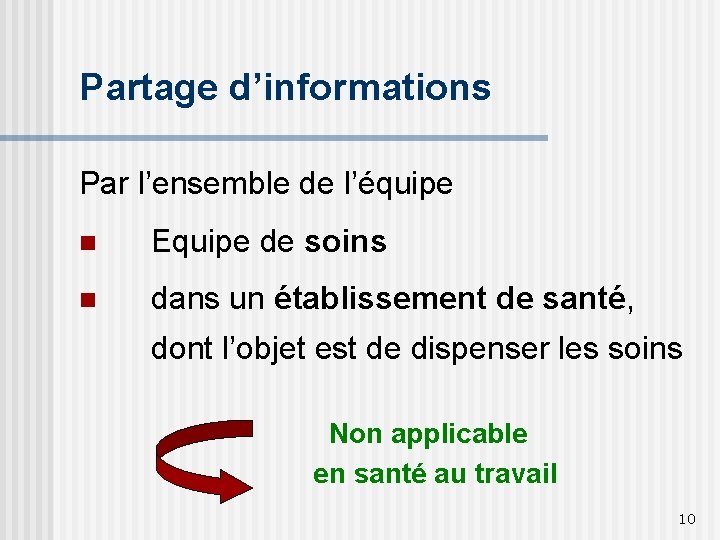 Partage d’informations

Par l’ensemble de l’équipe

Equipe de soins

dans un établissement de santé, dont l’objet est de dispenser les soins

Non applicable en santé au travail

10